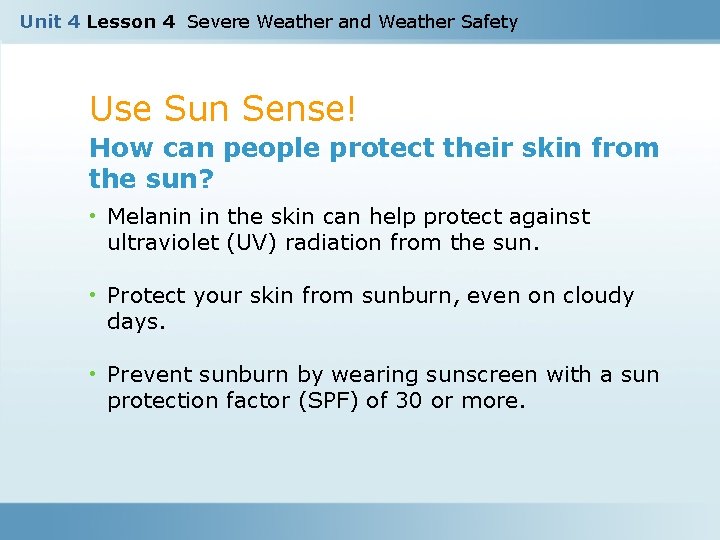 Unit 4 Lesson 4 Severe Weather and Weather Safety

Use Sun Sense!

How can people protect their skin from the sun?

• Melanin in the skin can help protect against ultraviolet (UV) radiation from the sun.

• Protect your skin from sunburn, even on cloudy days.

• Prevent sunburn by wearing sunscreen with a sun protection factor (SPF) of 30 or more.